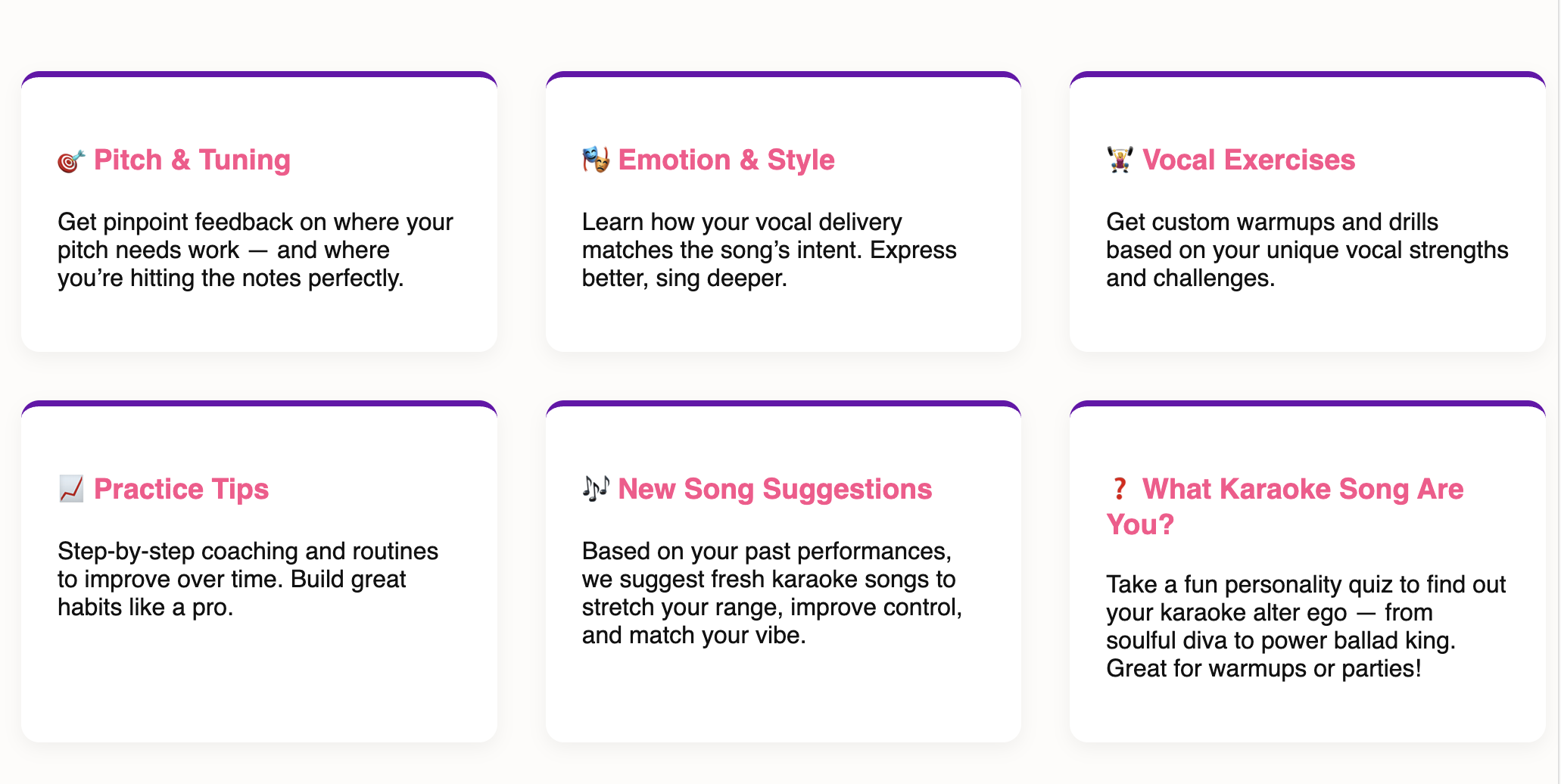 🎯 Pitch & Tuning

Get pinpoint feedback on where your pitch needs work — and where you’re hitting the notes perfectly.

🎭 Emotion & Style

Learn how your vocal delivery matches the song’s intent. Express better, sing deeper.

🏋️ Vocal Exercises

Get custom warmups and drills based on your unique vocal strengths and challenges.

📈 Practice Tips

Step-by-step coaching and routines to improve over time. Build great habits like a pro.

🎶 New Song Suggestions

Based on your past performances, we suggest fresh karaoke songs to stretch your range, improve control, and match your vibe.

❓ What Karaoke Song Are You?

Take a fun personality quiz to find out your karaoke alter ego — from soulful diva to power ballad king. Great for warmups or parties!